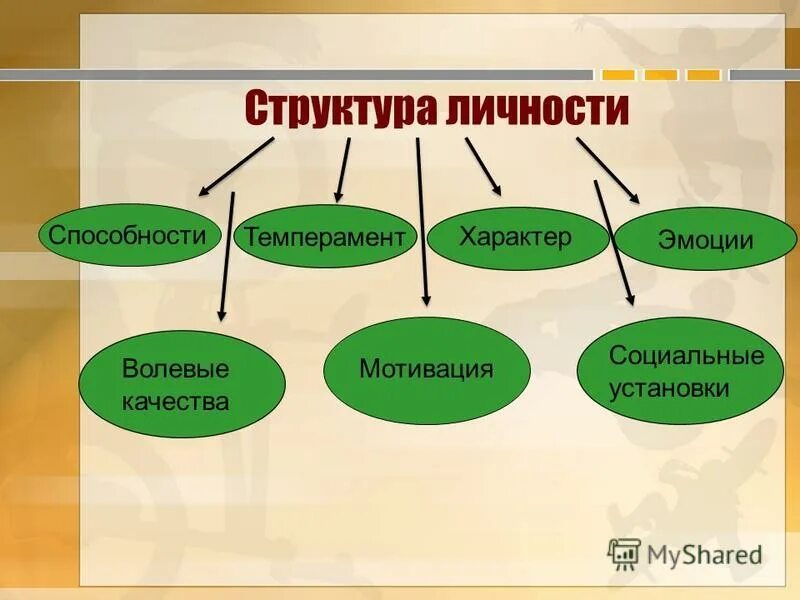 Структура личности

Способности

Темперамент

Характер

Эмоции

Волевые качества

Мотивация

Социальные установки

MyShared